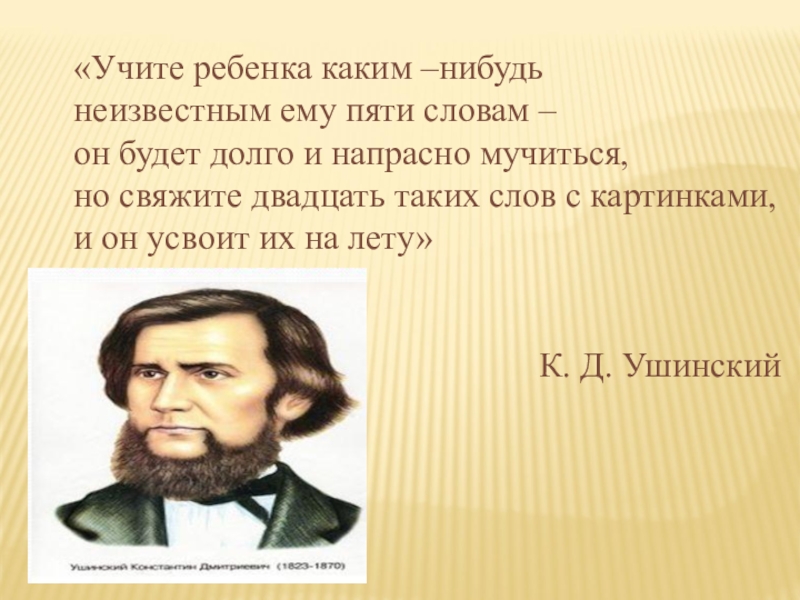 «Учите ребенка каким –нибудь неизвестным ему пяти словам – он будет долго и напрасно мучиться, но свяжите двадцать таких слов с картинками, и он усвоит их на лету»

К. Д. Ушинский

Ушинский Константин Дмитриевич (1823-1870)